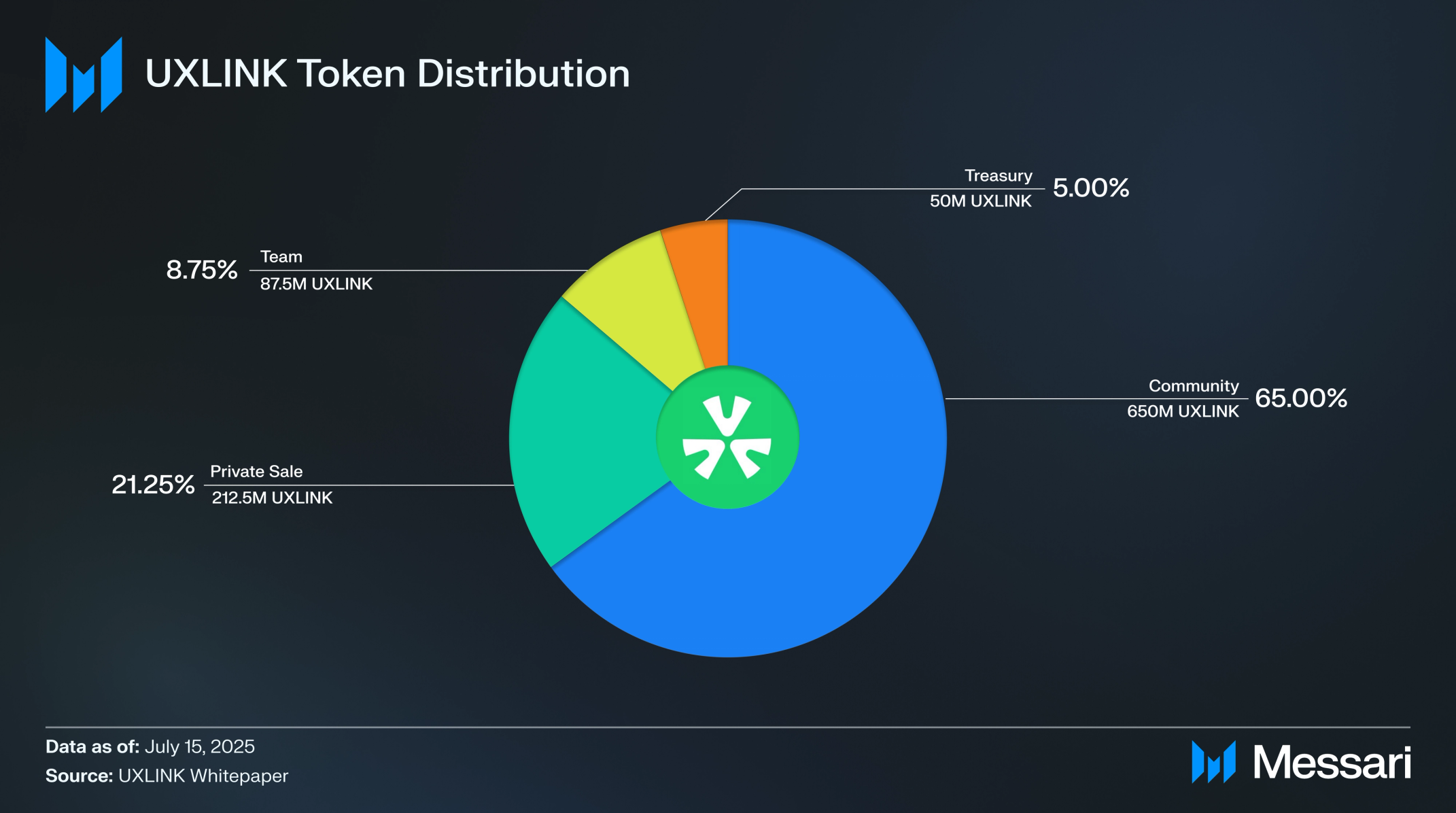 UXLINK Token Distribution

Treasury
50M UXLINK
5.00%

8.75%
Team
87.5M UXLINK

Community
650M UXLINK
65.00%

21.25%
Private Sale
212.5M UXLINK

Data as of: July 15, 2025
Source: UXLINK Whitepaper

Messari